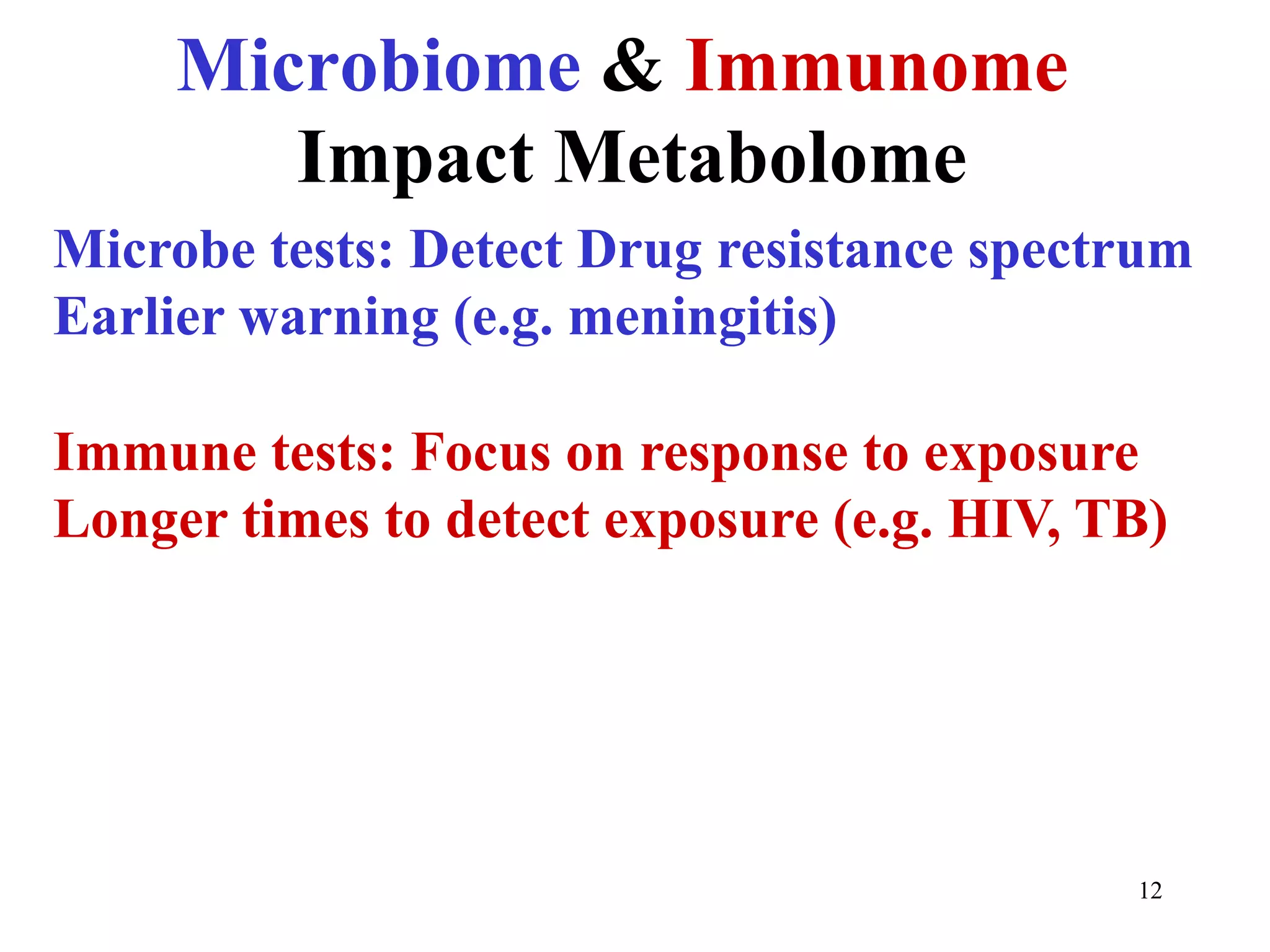 Microbiome & Immunome
Impact Metabolome

Microbe tests: Detect Drug resistance spectrum
Earlier warning (e.g. meningitis)

Immune tests: Focus on response to exposure
Longer times to detect exposure (e.g. HIV, TB)

12